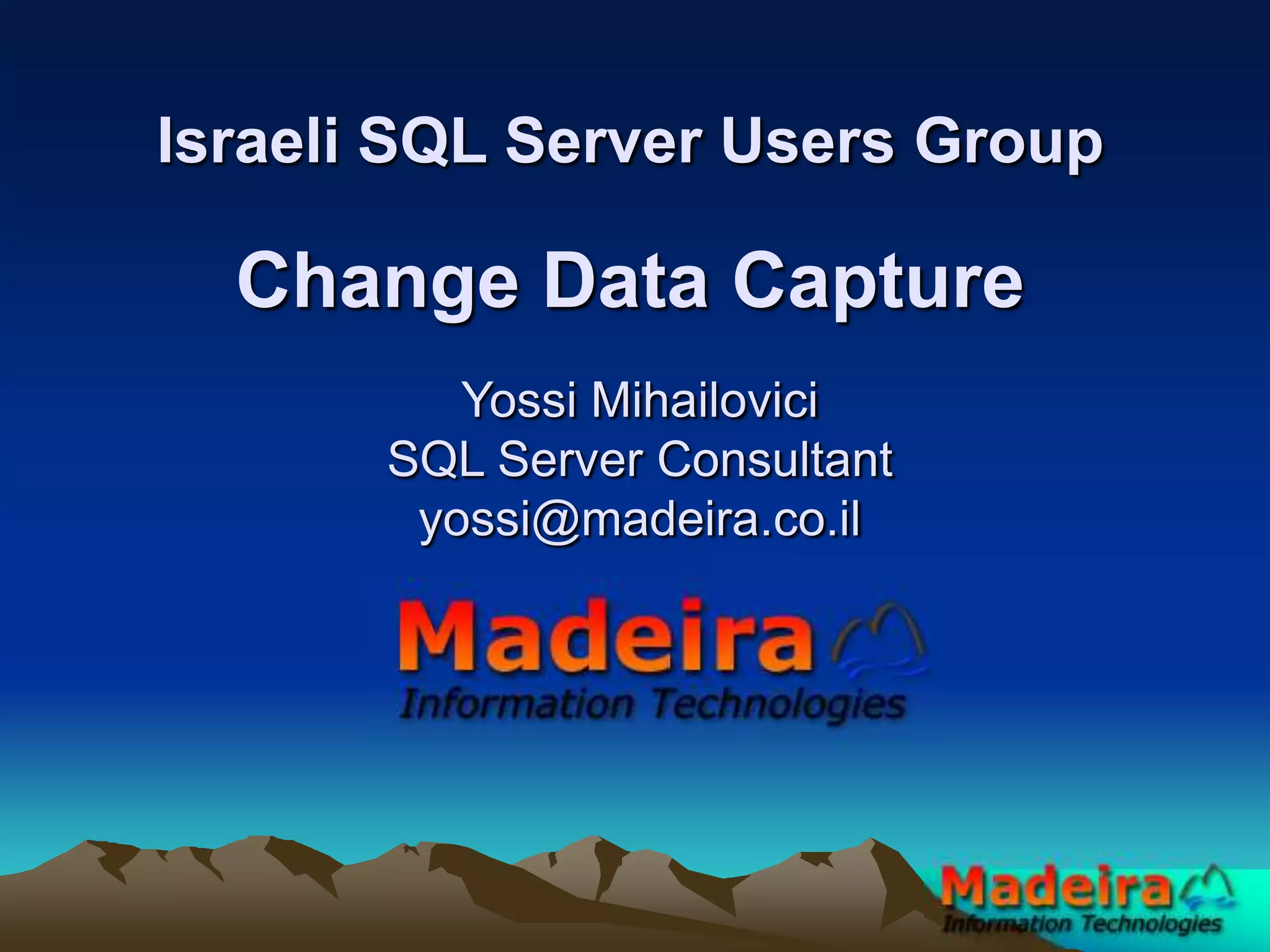 Israeli SQL Server Users Group

Change Data Capture

Yossi Mihailovici
SQL Server Consultant
yossi@madeira.co.il

Madeira
Information Technologies

Madeira
Information Technologies